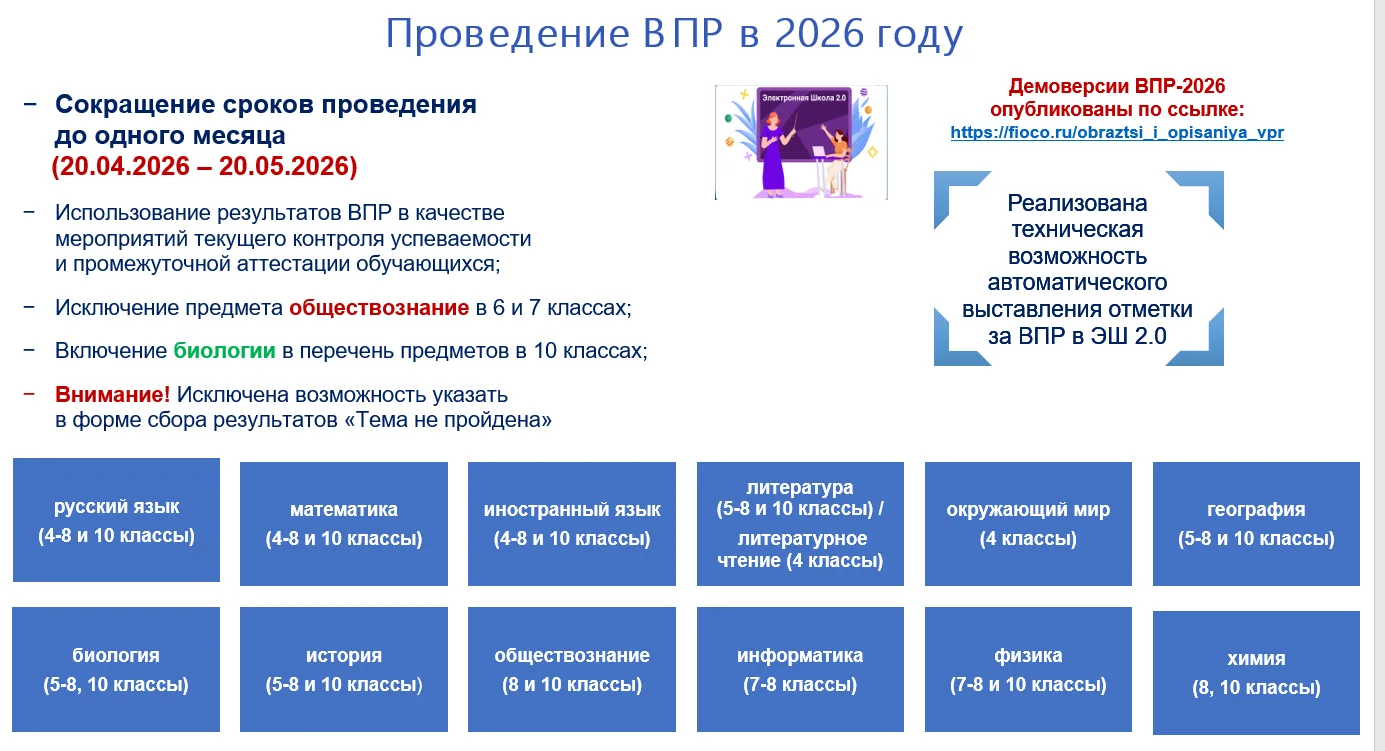 Проведение ВПР в 2026 году

− Сокращение сроков проведения до одного месяца (20.04.2026 – 20.05.2026)

− Использование результатов ВПР в качестве мероприятий текущего контроля успеваемости и промежуточной аттестации обучающихся;

− Исключение предмета обществознание в 6 и 7 классах;

− Включение биологии в перечень предметов в 10 классах;

− Внимание! Исключена возможность указать в форме сбора результатов «Тема не пройдена»

Электронная Школа 2.0

Демоверсии ВПР-2026 опубликованы по ссылке:
https://fioco.ru/obraztsi_i_opisaniya_vpr

Реализована техническая возможность автоматического выставления отметки за ВПР в ЭШ 2.0

русский язык (4-8 и 10 классы)

математика (4-8 и 10 классы)

иностранный язык (4-8 и 10 классы)

литература (5-8 и 10 классы) / литературное чтение (4 классы)

окружающий мир (4 классы)

география (5-8 и 10 классы)

биология (5-8, 10 классы)

история (5-8 и 10 классы)

обществознание (8 и 10 классы)

информатика (7-8 классы)

физика (7-8 и 10 классы)

химия (8, 10 классы)